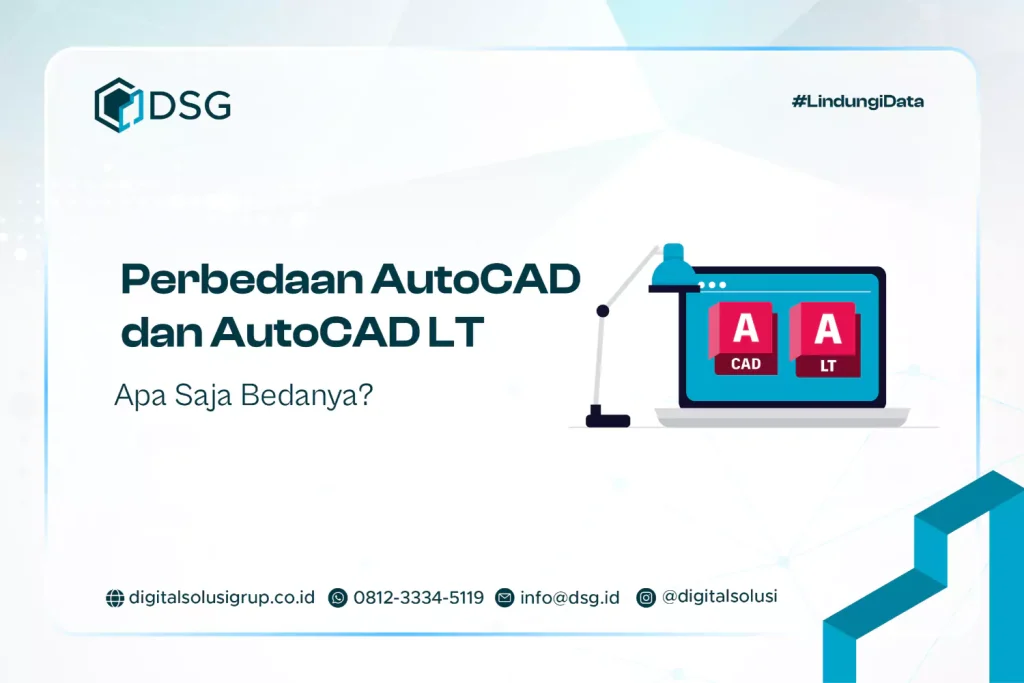 DSG

#LindungiData

Perbedaan AutoCAD dan AutoCAD LT

Apa Saja Bedanya?

A
CAD

A
LT

digitalsolusigrup.co.id 0812-3334-5119 info@dsg.id @digitalsolusi